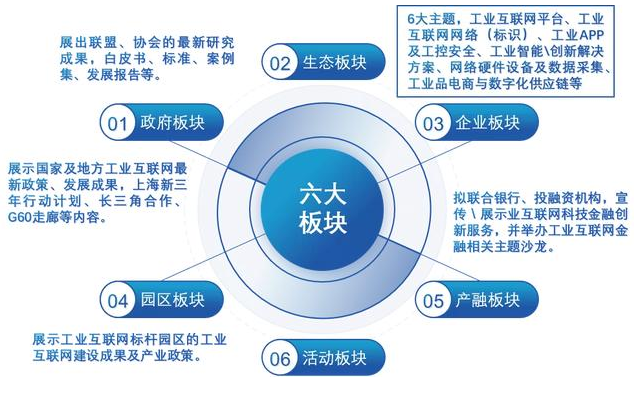 展出联盟、协会的最新研究成果，白皮书、标准、案例集、发展报告等。

02 生态板块

6大主题，工业互联网平台、工业互联网网络（标识）、工业APP及工控安全、工业智能\创新解决方案、网络硬件设备及数据采集、工业品电商与数字化供应链等

01 政府板块

03 企业板块

展示国家及地方工业互联网最新政策、发展成果，上海新三年行动计划、长三角合作、G60走廊等内容。

六大板块

拟联合银行、投融资机构，宣传\展示业互联网科技金融创新服务，并举办工业互联网金融相关主题沙龙。

04 园区板块

05 产融板块

展示工业互联网标杆园区的工业互联网建设成果及产业政策。

06 活动板块